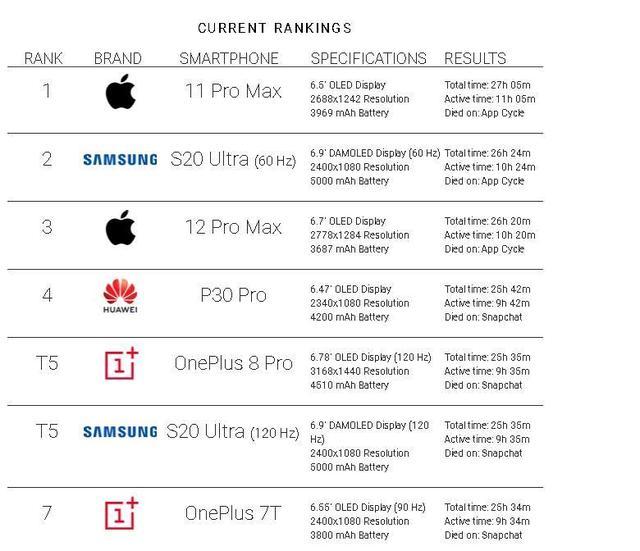 CURRENT RANKINGS

| RANK | BRAND | SMARTPHONE | SPECIFICATIONS | RESULTS |
|---|---|---|---|---|
| 1 | | 11 Pro Max | 6.5" OLED Display 2688x1242 Resolution 3969 mAh Battery | Total time: 27h 05m Active time: 11h 05m Died on: App Cycle |
| 2 | SAMSUNG | S20 Ultra (60 Hz) | 6.9" DAMOLED Display (60 Hz) 2400x1080 Resolution 5000 mAh Battery | Total time: 26h 24m Active time: 10h 24m Died on: App Cycle |
| 3 | | 12 Pro Max | 6.7" OLED Display 2778x1284 Resolution 3687 mAh Battery | Total time: 26h 20m Active time: 10h 20m Died on: App Cycle |
| 4 | HUAWEI | P30 Pro | 6.47" OLED Display 2340x1080 Resolution 4200 mAh Battery | Total time: 25h 42m Active time: 9h 42m Died on: Snapchat |
| T5 | 1+ | OnePlus 8 Pro | 6.78" OLED Display (120 Hz) 3168x1440 Resolution 4510 mAh Battery | Total time: 25h 35m Active time: 9h 35m Died on: Snapchat |
| T5 | SAMSUNG | S20 Ultra (120 Hz) | 6.9" DAMOLED Display (120 Hz) 2400x1080 Resolution 5000 mAh Battery | Total time: 25h 35m Active time: 9h 35m Died on: Snapchat |
| 7 | 1+ | OnePlus 7T | 6.55" OLED Display (90 Hz) 2400x1080 Resolution 3800 mAh Battery | Total time: 25h 34m Active time: 9h 34m Died on: Snapchat |